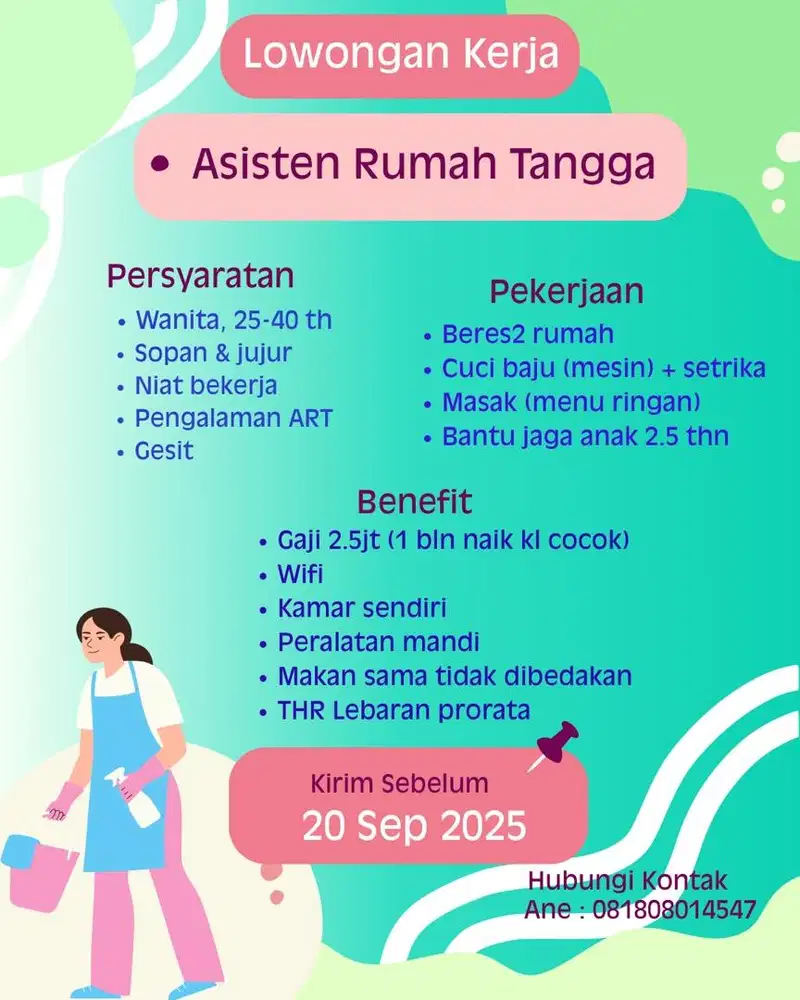 Lowongan Kerja

• Asisten Rumah Tangga

Persyaratan
• Wanita, 25-40 th
• Sopan & jujur
• Niat bekerja
• Pengalaman ART
• Gesit

Pekerjaan
• Beres2 rumah
• Cuci baju (mesin) + setrika
• Masak (menu ringan)
• Bantu jaga anak 2.5 thn

Benefit
• Gaji 2.5jt (1 bln naik kl cocok)
• Wifi
• Kamar sendiri
• Peralatan mandi
• Makan sama tidak dibedakan
• THR Lebaran prorata

Kirim Sebelum
20 Sep 2025

Hubungi Kontak
Ane : 081808014547